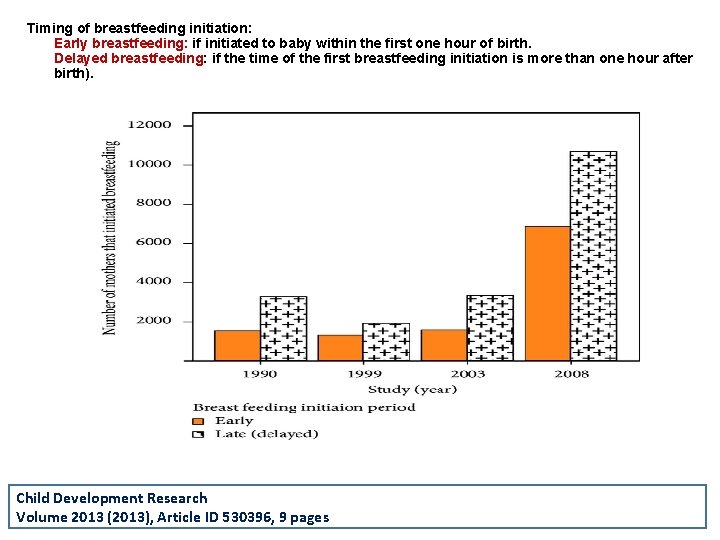 Timing of breastfeeding initiation:

Early breastfeeding: if initiated to baby within the first one hour of birth.

Delayed breastfeeding: if the time of the first breastfeeding initiation is more than one hour after birth).

Number of mothers that initiated breastfeeding

12000

10000

8000

6000

4000

2000

1990

1999

2003

2008

Study (year)

Breast feeding initiaion period

Early

Late (delayed)

Child Development Research
Volume 2013 (2013), Article ID 530396, 9 pages